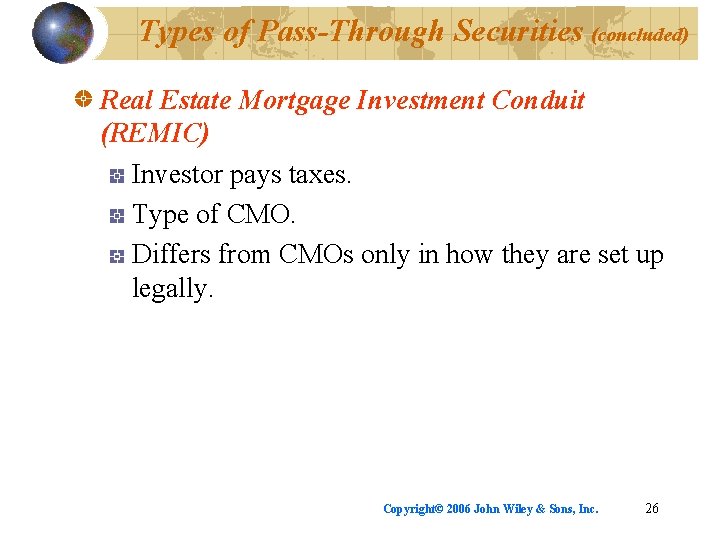 Types of Pass-Through Securities (concluded)

Real Estate Mortgage Investment Conduit (REMIC)

Investor pays taxes.

Type of CMO.

Differs from CMOs only in how they are set up legally.

Copyright© 2006 John Wiley & Sons, Inc. 26